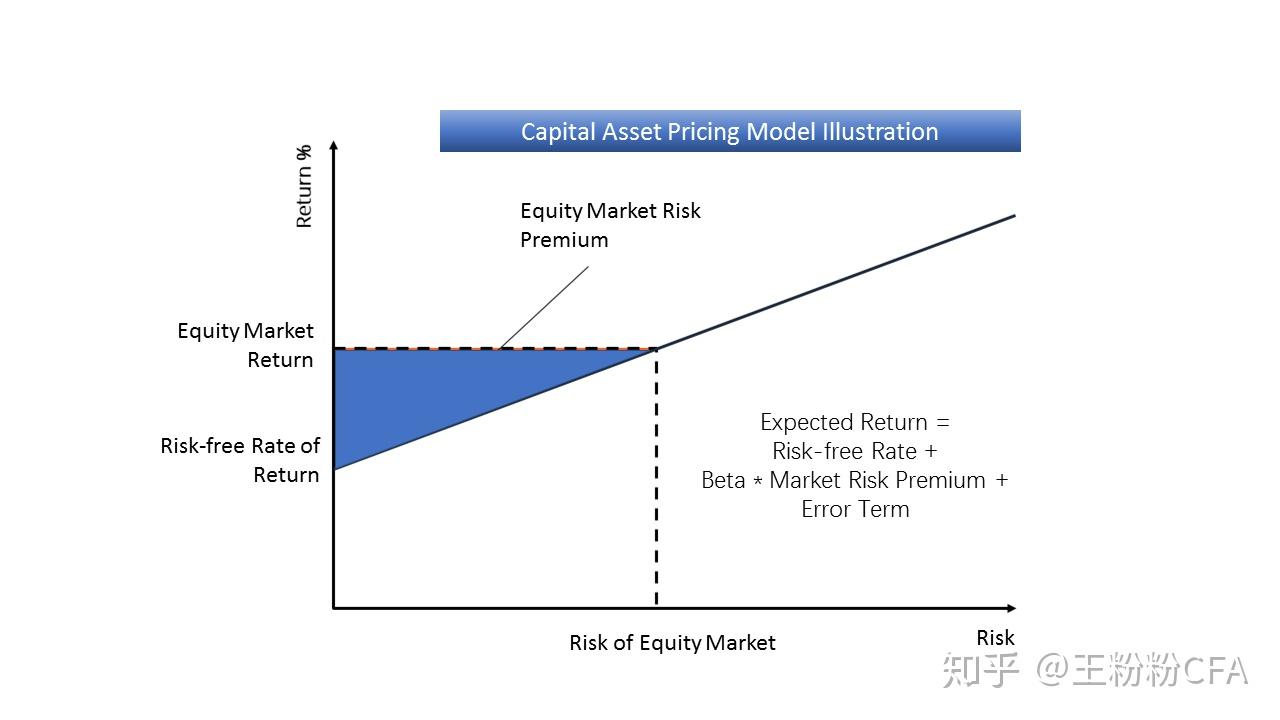 Capital Asset Pricing Model Illustration

Return %

Equity Market Risk Premium

Equity Market Return

Risk-free Rate of Return

Expected Return = Risk-free Rate + Beta * Market Risk Premium + Error Term

Risk of Equity Market

Risk

知乎 @王粉粉CFA